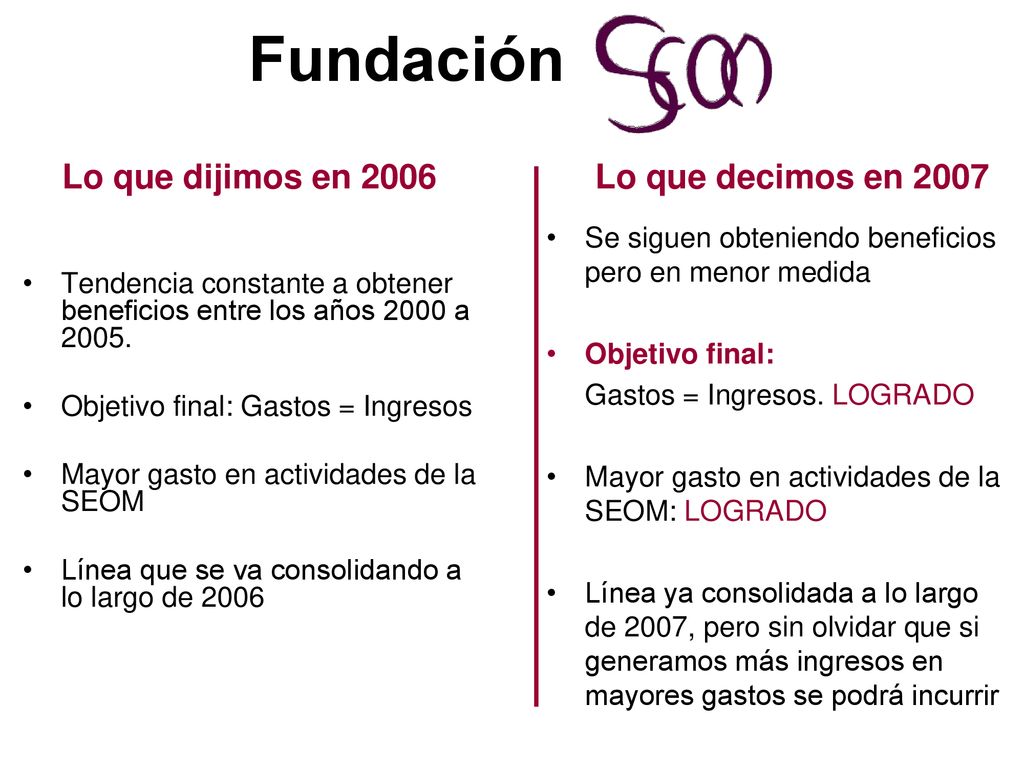 Fundación SEOM

Lo que dijimos en 2006

• Tendencia constante a obtener beneficios entre los años 2000 a 2005.

• Objetivo final: Gastos = Ingresos

• Mayor gasto en actividades de la SEOM

• Línea que se va consolidando a lo largo de 2006

Lo que decimos en 2007

• Se siguen obteniendo beneficios pero en menor medida

• Objetivo final:
Gastos = Ingresos. LOGRADO

• Mayor gasto en actividades de la SEOM: LOGRADO

• Línea ya consolidada a lo largo de 2007, pero sin olvidar que si generamos más ingresos en mayores gastos se podrá incurrir